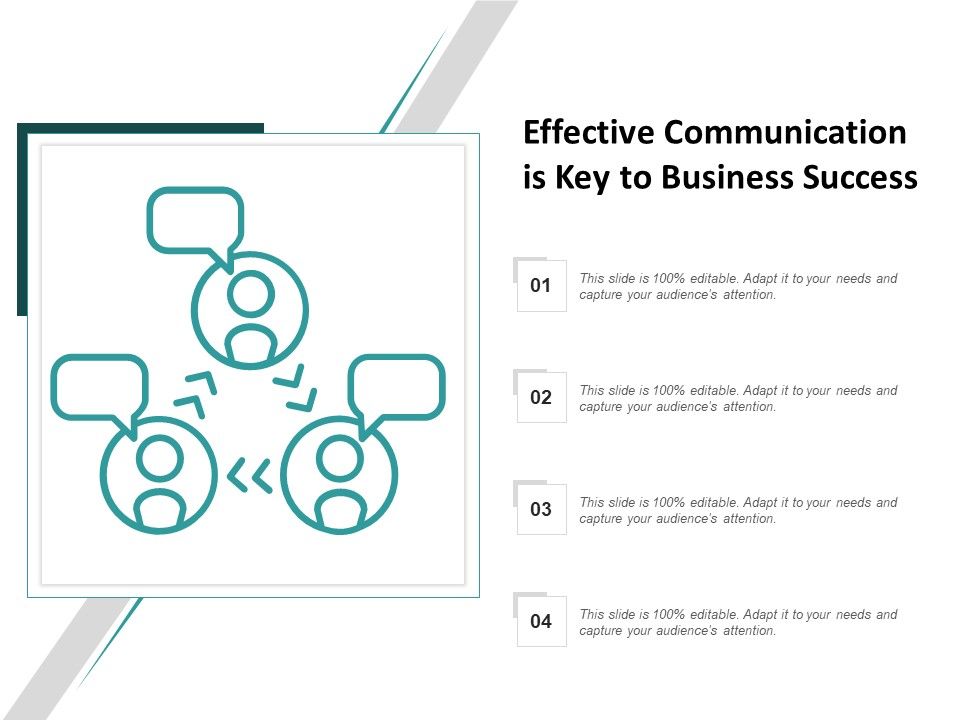 Effective Communication is Key to Business Success

01
This slide is 100% editable. Adapt it to your needs and capture your audience's attention.

02
This slide is 100% editable. Adapt it to your needs and capture your audience's attention.

03
This slide is 100% editable. Adapt it to your needs and capture your audience's attention.

04
This slide is 100% editable. Adapt it to your needs and capture your audience's attention.